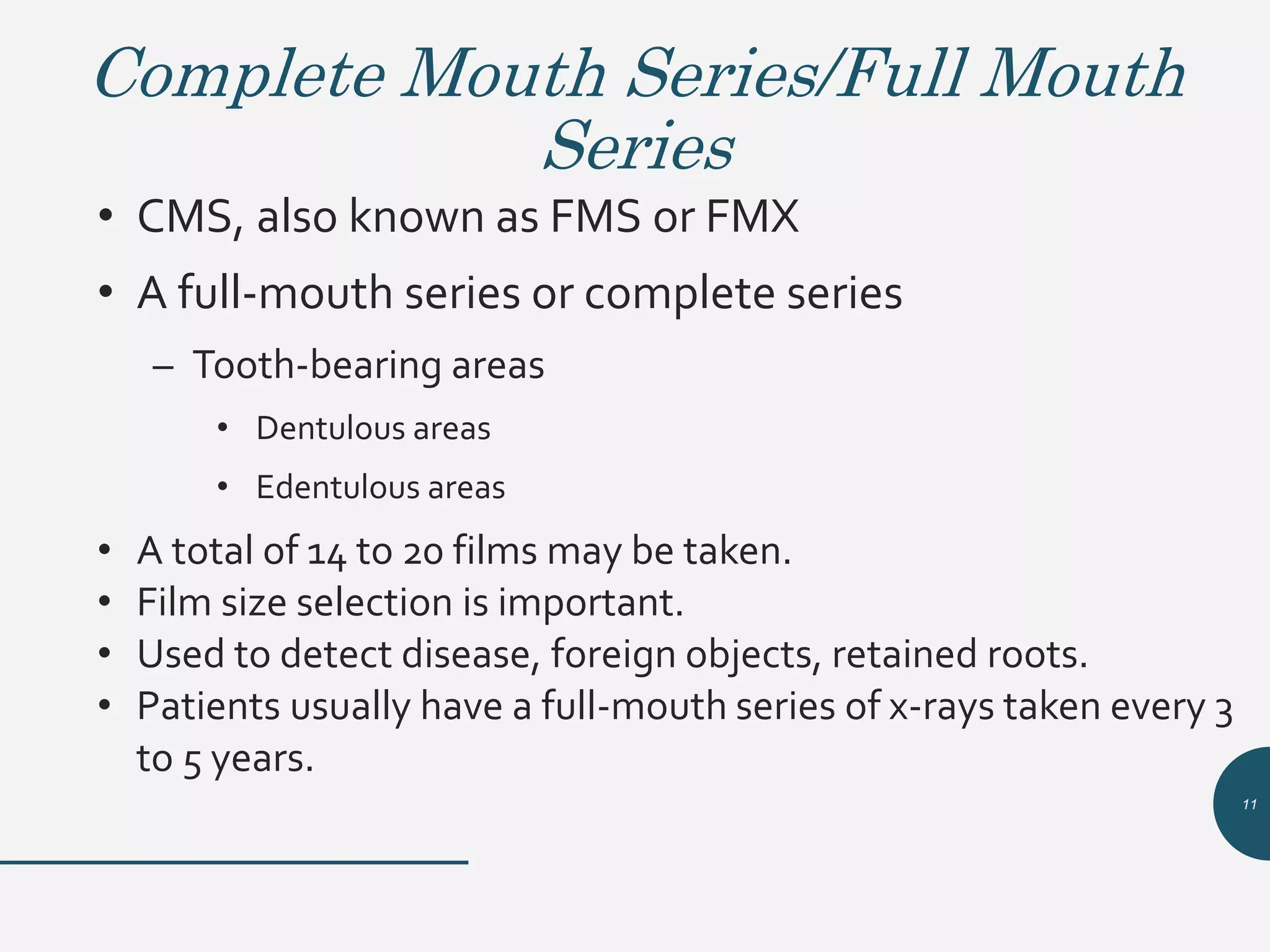 Complete Mouth Series/Full Mouth Series

• CMS, also known as FMS or FMX
• A full-mouth series or complete series
– Tooth-bearing areas
• Dentulous areas
• Edentulous areas
• A total of 14 to 20 films may be taken.
• Film size selection is important.
• Used to detect disease, foreign objects, retained roots.
• Patients usually have a full-mouth series of x-rays taken every 3 to 5 years.

11